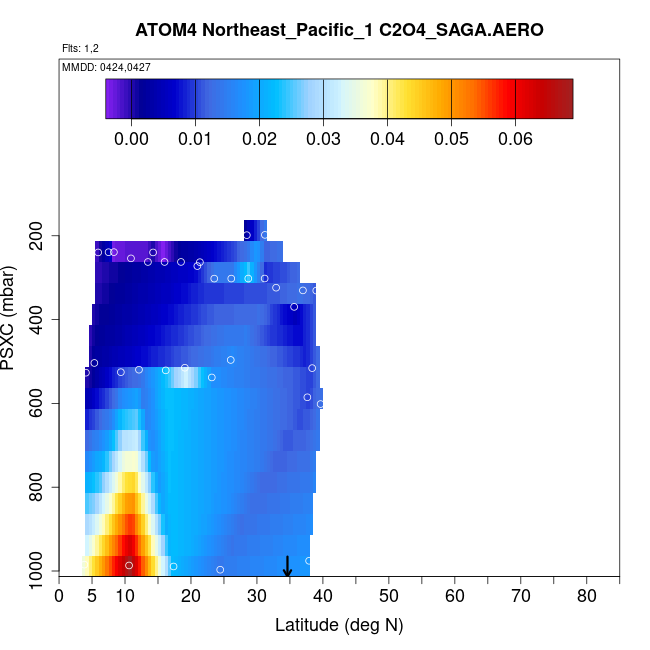 ATOM4 Northeast_Pacific_1 C2O4_SAGA.AERO
Flts: 1,2
MMDD: 0424,0427

0.00 0.01 0.02 0.03 0.04 0.05 0.06

PSXC (mbar)
200
400
600
800
1000

0 5 10 20 30 40 50 60 70 80
Latitude (deg N)